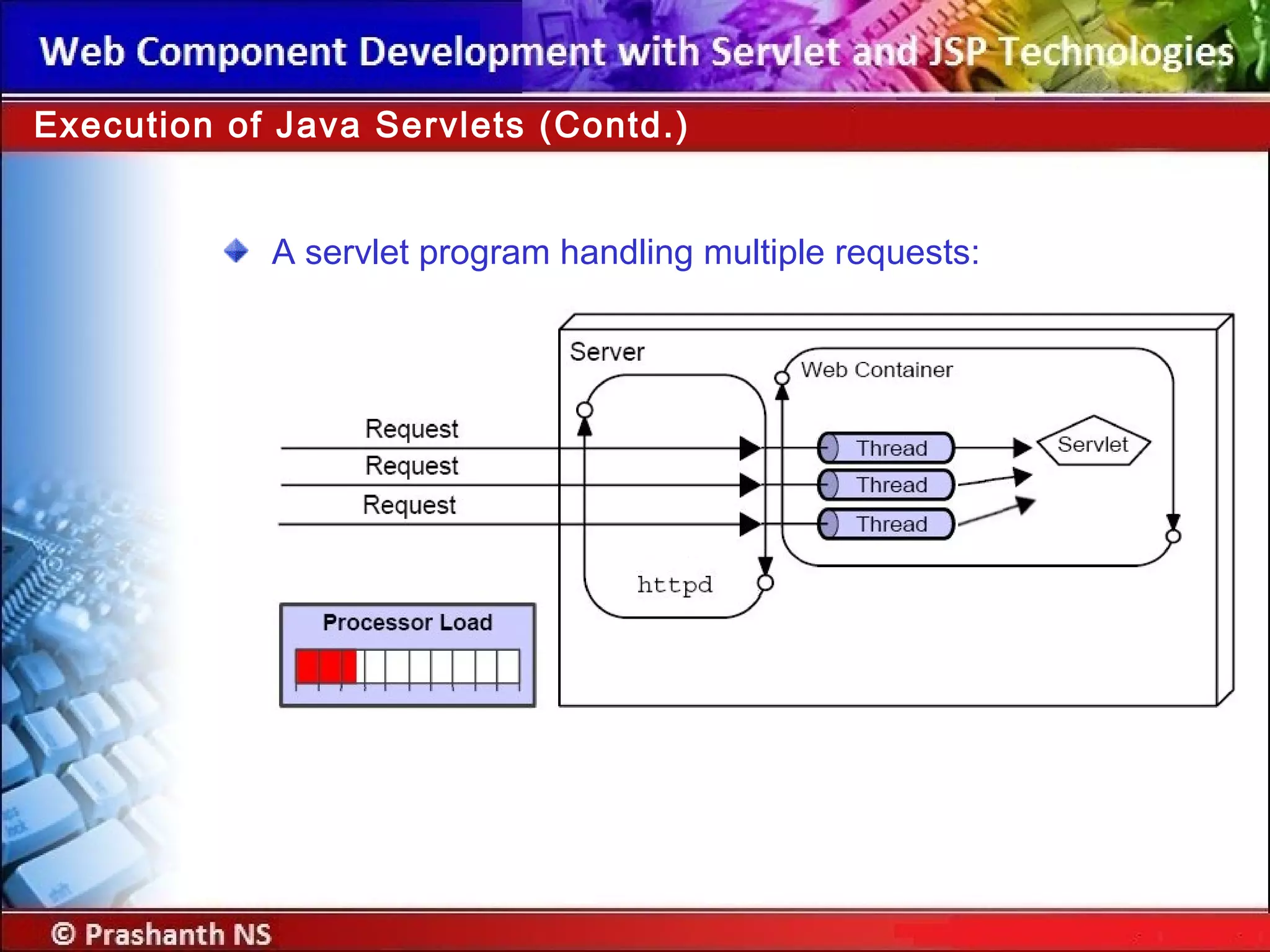 Web Component Development with Servlet and JSP Technologies

Execution of Java Servlets (Contd.)

A servlet program handling multiple requests:

Server

Web Container

Request

Request

Request

Thread

Thread

Thread

Servlet

httpd

Processor Load

© Prashanth NS